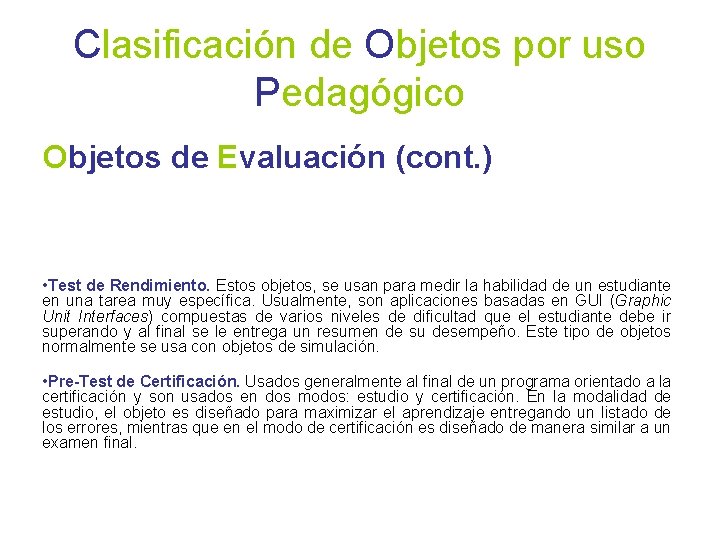 Clasificación de Objetos por uso Pedagógico

Objetos de Evaluación (cont.)

•Test de Rendimiento. Estos objetos, se usan para medir la habilidad de un estudiante en una tarea muy específica. Usualmente, son aplicaciones basadas en GUI (Graphic Unit Interfaces) compuestas de varios niveles de dificultad que el estudiante debe ir superando y al final se le entrega un resumen de su desempeño. Este tipo de objetos normalmente se usa con objetos de simulación.

•Pre-Test de Certificación. Usados generalmente al final de un programa orientado a la certificación y son usados en dos modos: estudio y certificación. En la modalidad de estudio, el objeto es diseñado para maximizar el aprendizaje entregando un listado de los errores, mientras que en el modo de certificación es diseñado de manera similar a un examen final.